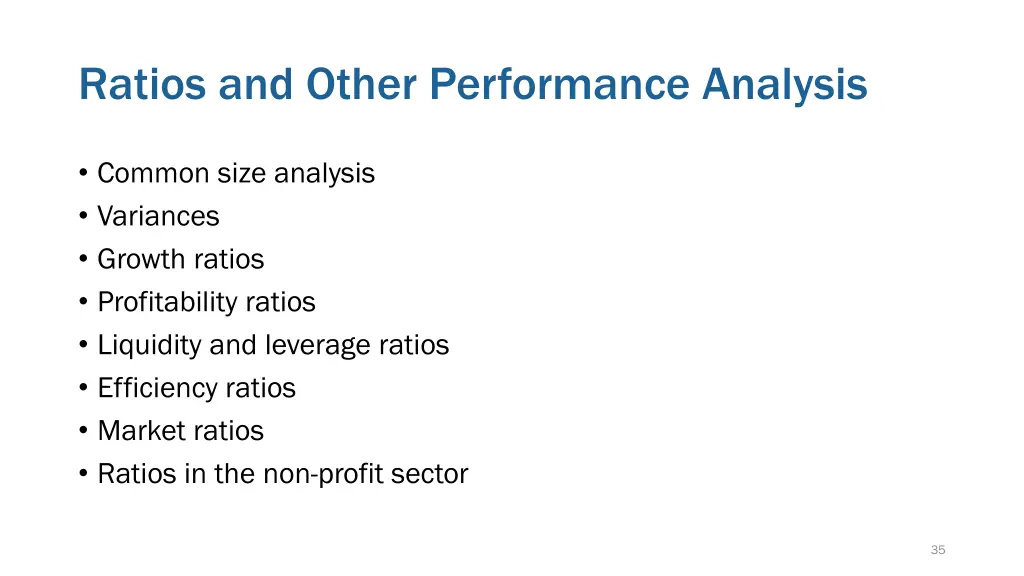 Ratios and Other Performance Analysis

• Common size analysis
• Variances
• Growth ratios
• Profitability ratios
• Liquidity and leverage ratios
• Efficiency ratios
• Market ratios
• Ratios in the non-profit sector

35